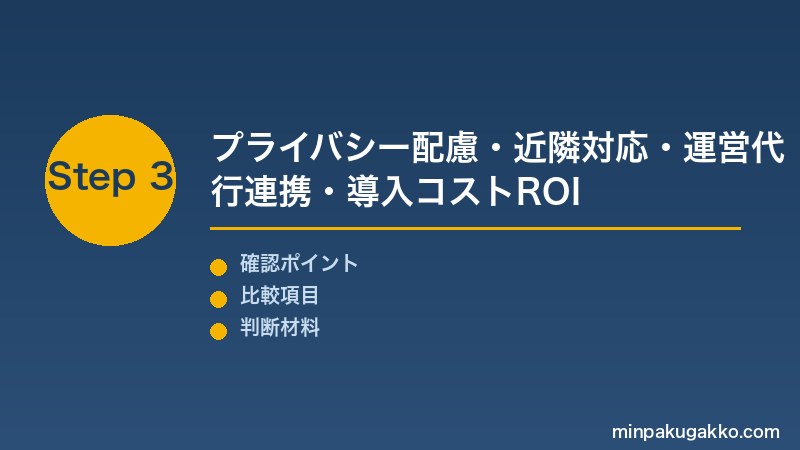 Step 3

プライバシー配慮・近隣対応・運営代行連携・導入コストROI

確認ポイント
比較項目
判断材料

minpakugakko.com